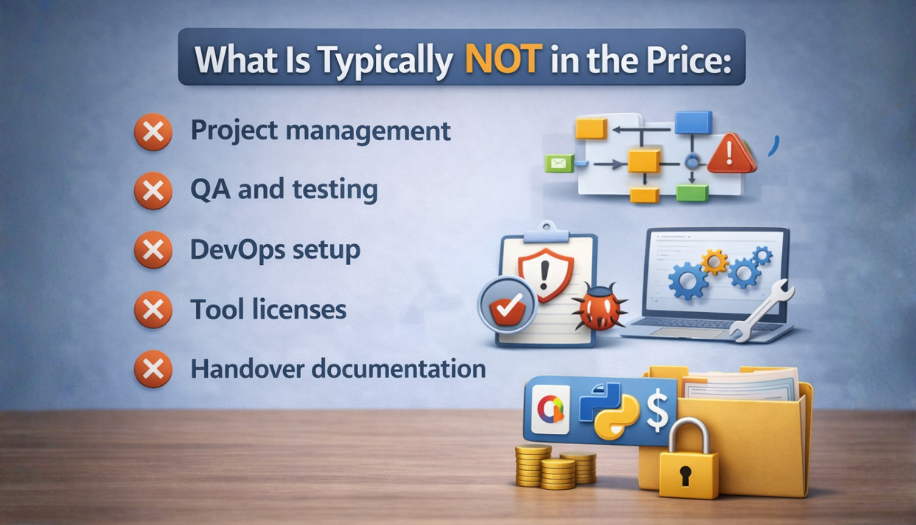 What Is Typically NOT in the Price:

Project management

QA and testing

DevOps setup

Tool licenses

Handover documentation

$